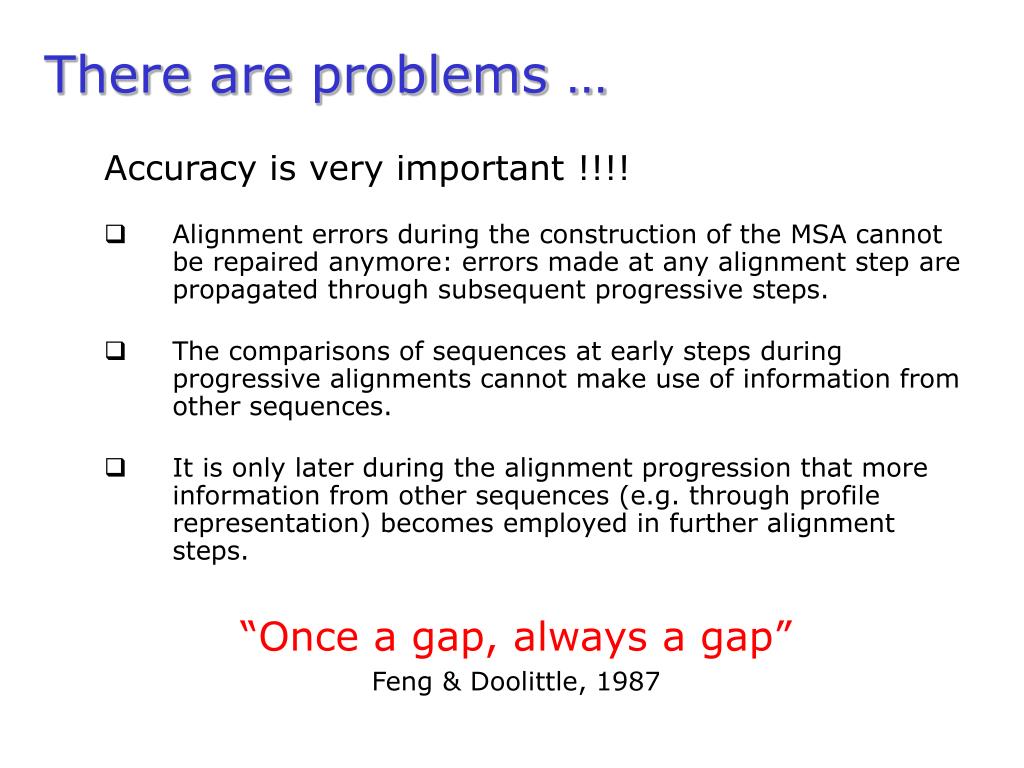 There are problems …

Accuracy is very important !!!!

❑ Alignment errors during the construction of the MSA cannot be repaired anymore: errors made at any alignment step are propagated through subsequent progressive steps.

❑ The comparisons of sequences at early steps during progressive alignments cannot make use of information from other sequences.

❑ It is only later during the alignment progression that more information from other sequences (e.g. through profile representation) becomes employed in further alignment steps.

“Once a gap, always a gap”

Feng & Doolittle, 1987